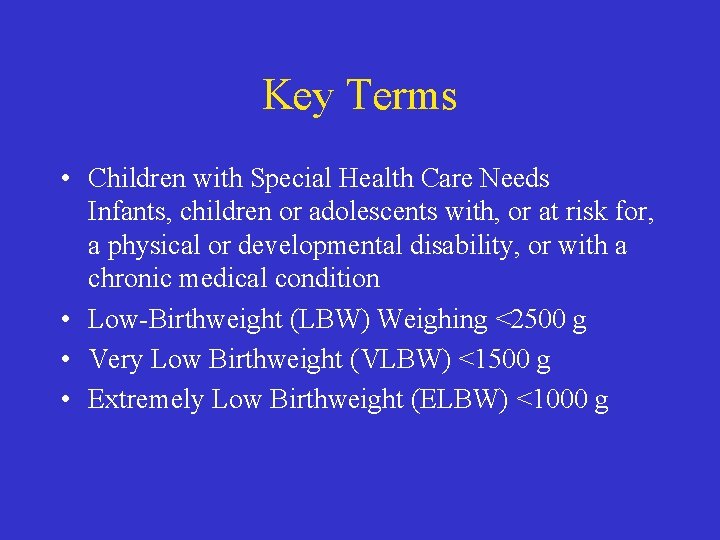 Key Terms

• Children with Special Health Care Needs
Infants, children or adolescents with, or at risk for, a physical or developmental disability, or with a chronic medical condition

• Low-Birthweight (LBW) Weighing <2500 g

• Very Low Birthweight (VLBW) <1500 g

• Extremely Low Birthweight (ELBW) <1000 g